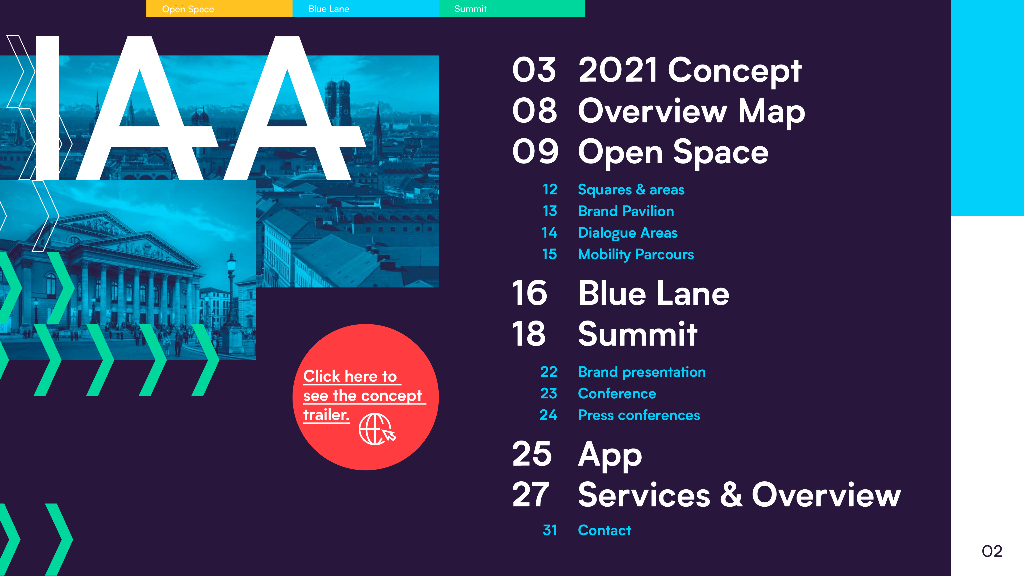 Open Space Blue Lane Summit

IAA

Click here to see the concept trailer.

03 2021 Concept
08 Overview Map
09 Open Space
12 Squares & areas
13 Brand Pavilion
14 Dialogue Areas
15 Mobility Parcours
16 Blue Lane
18 Summit
22 Brand presentation
23 Conference
24 Press conferences
25 App
27 Services & Overview
31 Contact

02